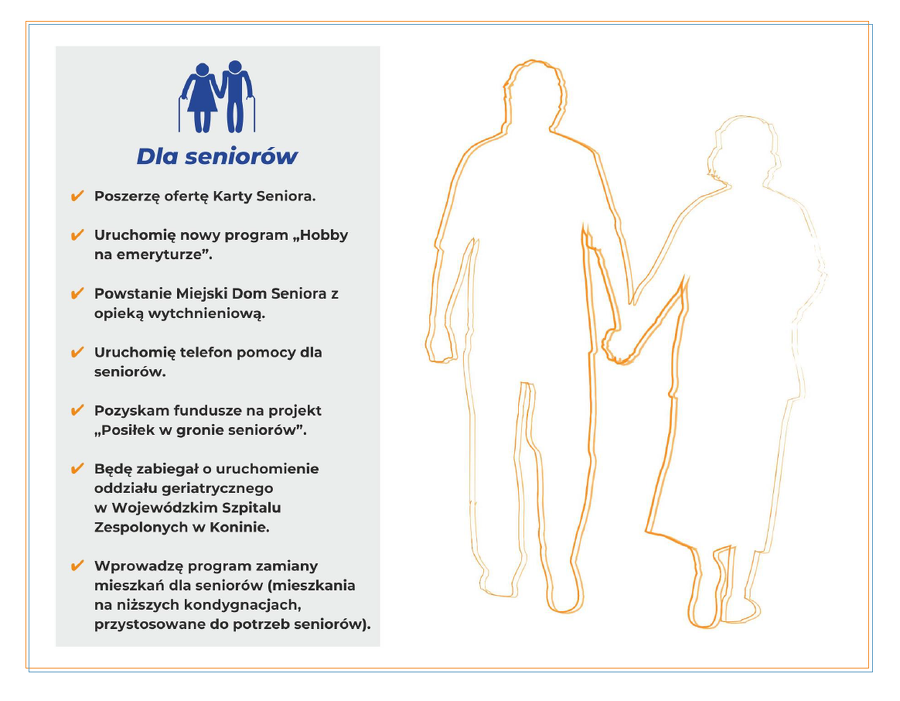 Dla seniorów

✔ Poszerzę ofertę Karty Seniora.

✔ Uruchomię nowy program „Hobby na emeryturze".

✔ Powstanie Miejski Dom Seniora z opieką wytchnieniową.

✔ Uruchomię telefon pomocy dla seniorów.

✔ Pozyskam fundusze na projekt „Posiłek w gronie seniorów".

✔ Będę zabiegał o uruchomienie oddziału geriatrycznego w Wojewódzkim Szpitalu Zespolonych w Koninie.

✔ Wprowadzę program zamiany mieszkań dla seniorów (mieszkania na niższych kondygnacjach, przystosowane do potrzeb seniorów).